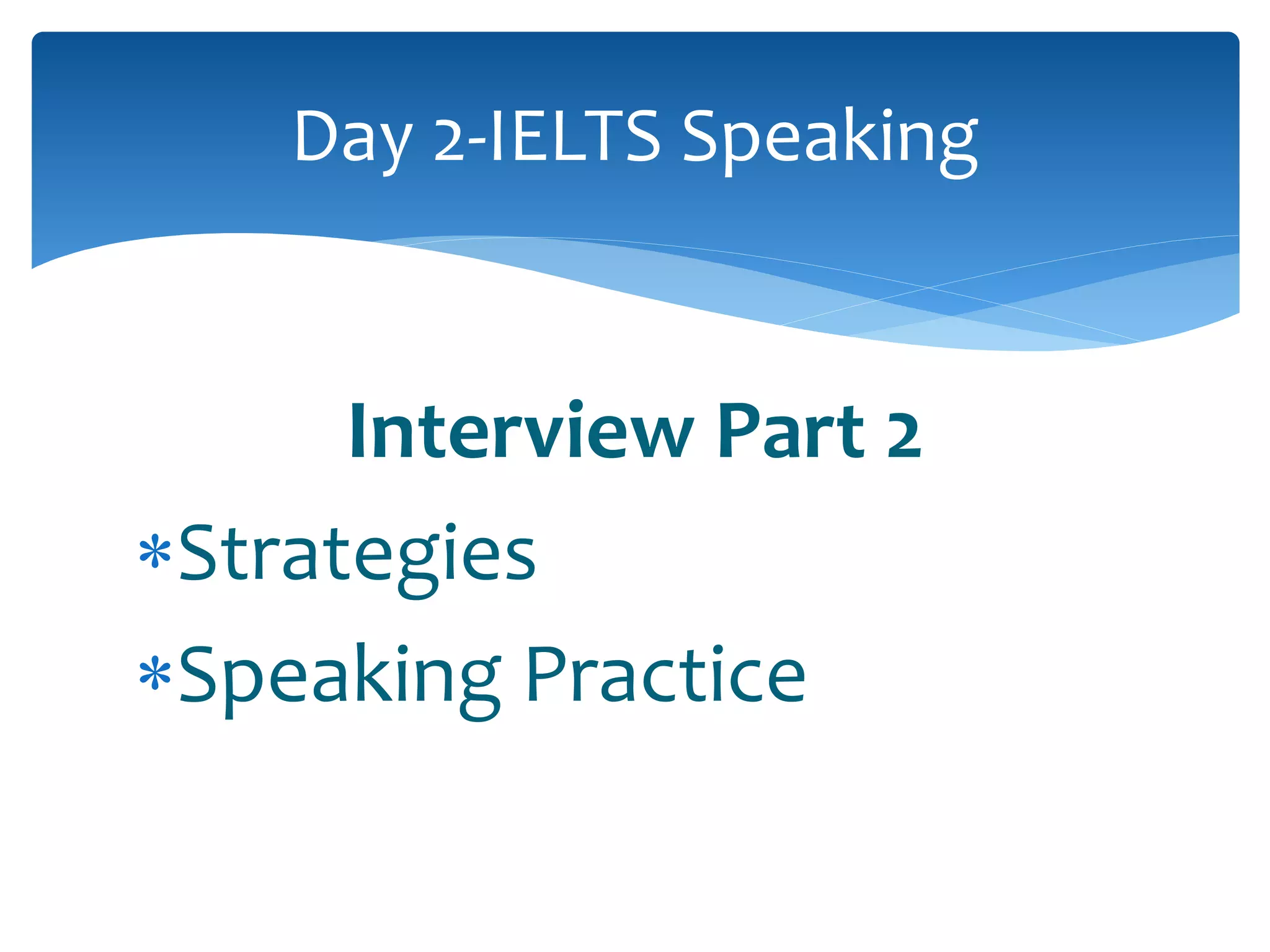 Day 2-IELTS Speaking

Interview Part 2

* Strategies
* Speaking Practice